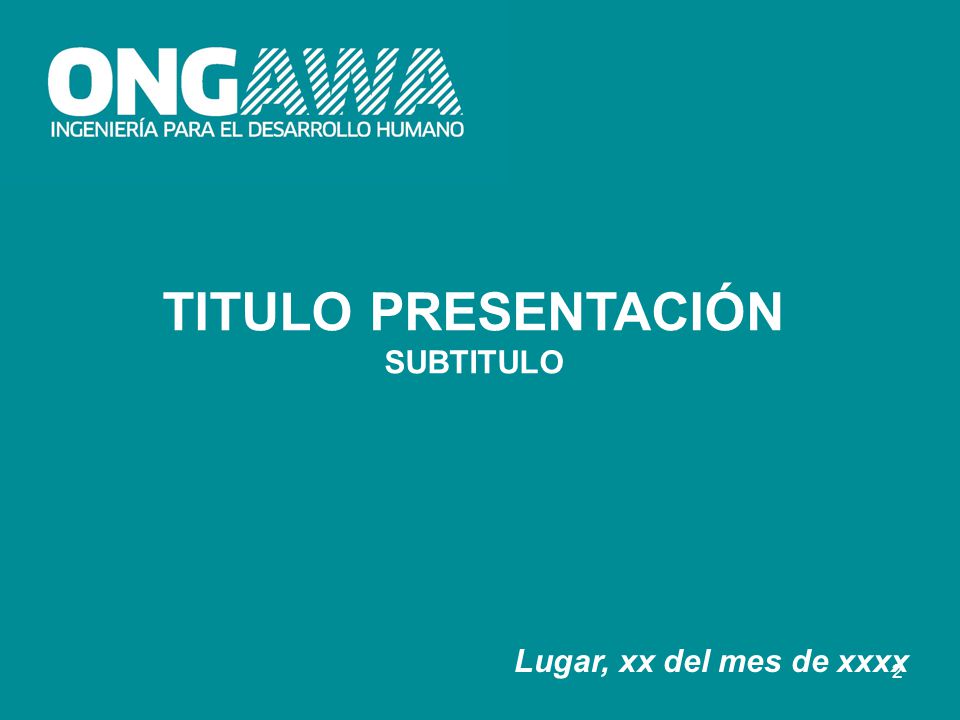 ONGAWA
INGENIERÍA PARA EL DESARROLLO HUMANO

TITULO PRESENTACIÓN
SUBTITULO

Lugar, xx del mes de xxxx

2